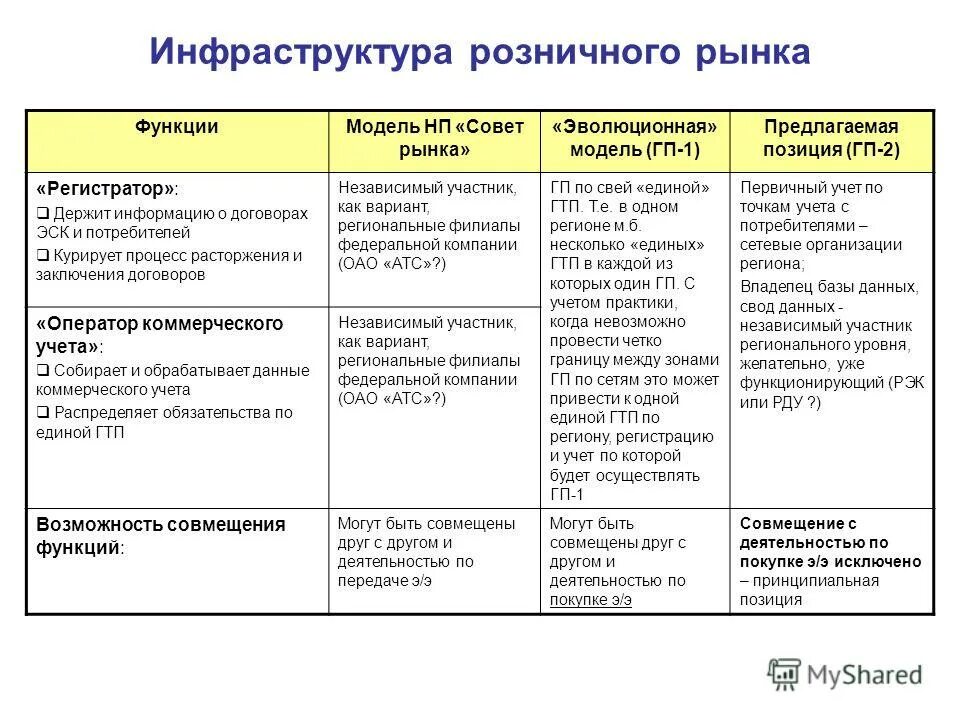 Инфраструктура розничного рынка

| Функции | Модель НП «Совет рынка» | «Эволюционная» модель (ГП-1) | Предлагаемая позиция (ГП-2) |
|---|---|---|---|
| «Регистратор»: ❑ Держит информацию о договорах ЭСК и потребителей ❑ Курирует процесс расторжения и заключения договоров | Независимый участник, как вариант, региональные филиалы федеральной компании (ОАО «АТС»?) | ГП по свей «единой» ГТП. Т.е. в одном регионе м.б. несколько «единых» ГТП в каждой из которых один ГП. С учетом практики, когда невозможно провести четко границу между зонами ГП по сетям это может привести к одной единой ГТП по региону, регистрацию и учет по которой будет осуществлять ГП-1 | Первичный учет по точкам учета с потребителями – сетевые организации региона; Владелец базы данных, свод данных - независимый участник регионального уровня, желательно, уже функционирующий (РЭК или РДУ ?) |
| «Оператор коммерческого учета»: ❑ Собирает и обрабатывает данные коммерческого учета ❑ Распределяет обязательства по единой ГТП | Независимый участник, как вариант, региональные филиалы федеральной компании (ОАО «АТС»?) | | |
| Возможность совмещения функций: | Могут быть совмещены друг с другом и деятельностью по передаче э/э | Могут быть совмещены друг с другом и деятельностью по покупке э/э | Совмещение с деятельностью по покупке э/э исключено – принципиальная позиция |

MyShared